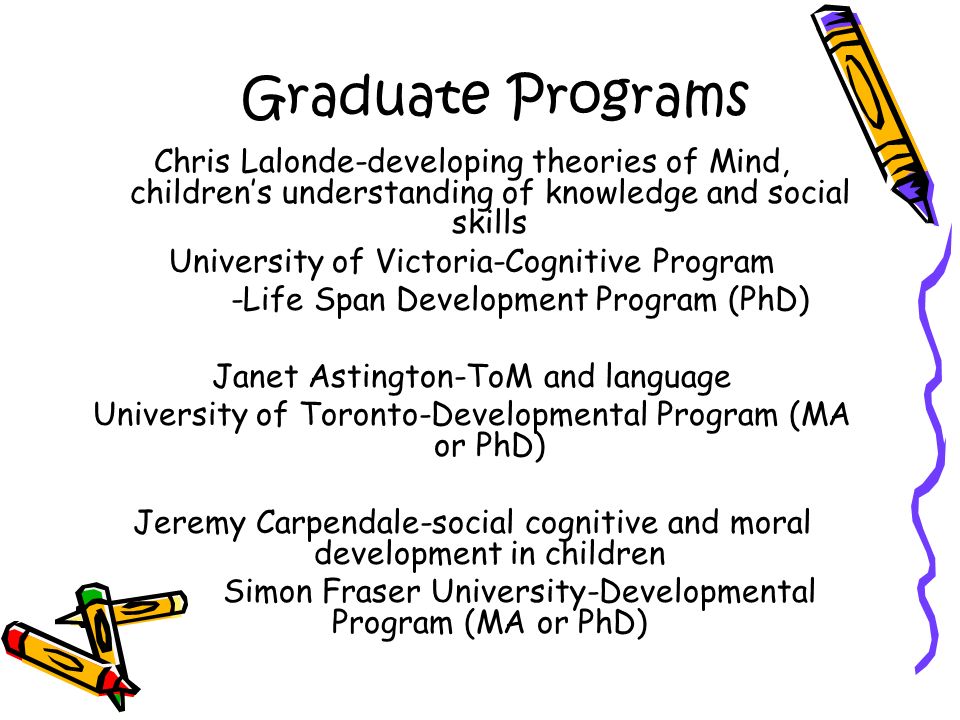 Graduate Programs

Chris Lalonde-developing theories of Mind, children's understanding of knowledge and social skills
University of Victoria-Cognitive Program
-Life Span Development Program (PhD)

Janet Astington-ToM and language
University of Toronto-Developmental Program (MA or PhD)

Jeremy Carpendale-social cognitive and moral development in children
Simon Fraser University-Developmental Program (MA or PhD)